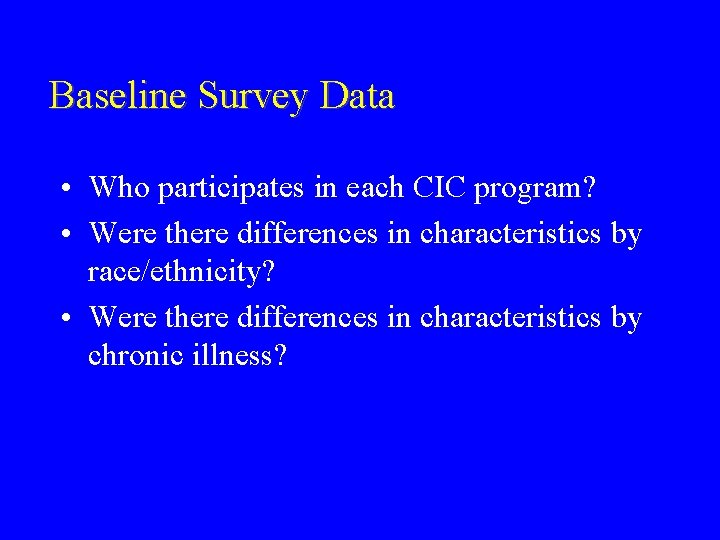 Baseline Survey Data

• Who participates in each CIC program?
• Were there differences in characteristics by race/ethnicity?
• Were there differences in characteristics by chronic illness?